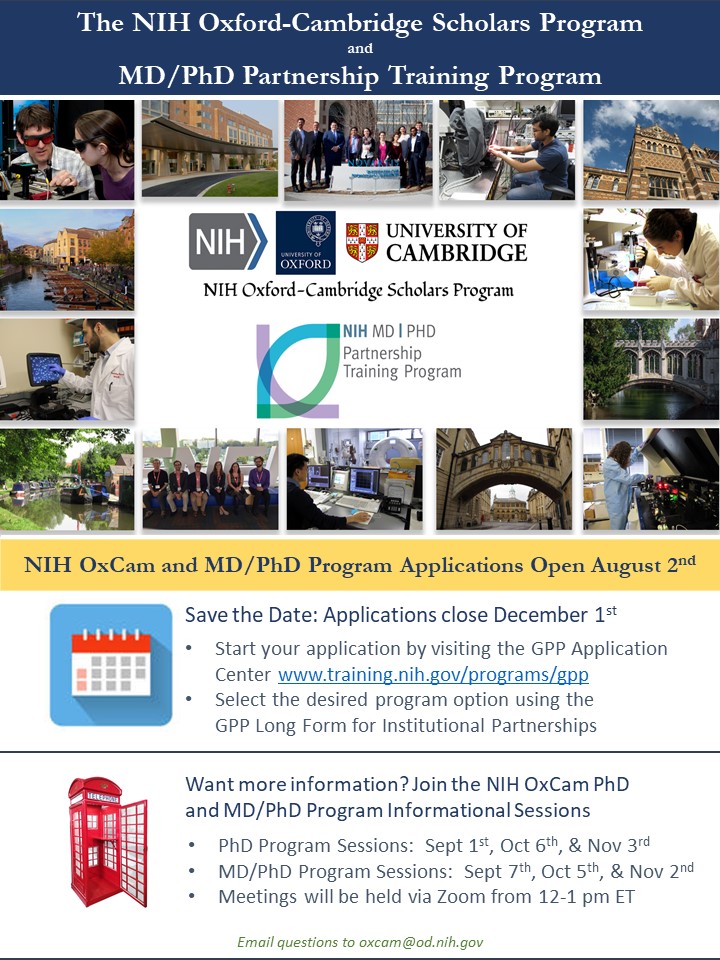 The NIH Oxford-Cambridge Scholars Program
and
MD/PhD Partnership Training Program

NIH

UNIVERSITY OF OXFORD

UNIVERSITY OF CAMBRIDGE

NIH Oxford-Cambridge Scholars Program

NIH MD | PHD
Partnership
Training Program

NIH OxCam and MD/PhD Program Applications Open August 2$^{nd}$

Save the Date: Applications close December 1$^{st}$

• Start your application by visiting the GPP Application Center www.training.nih.gov/programs/gpp
• Select the desired program option using the GPP Long Form for Institutional Partnerships

TELEPHONE

Want more information? Join the NIH OxCam PhD and MD/PhD Program Informational Sessions

• PhD Program Sessions: Sept 1$^{st}$, Oct 6$^{th}$, & Nov 3$^{rd}$
• MD/PhD Program Sessions: Sept 7$^{th}$, Oct 5$^{th}$, & Nov 2$^{nd}$
• Meetings will be held via Zoom from 12-1 pm ET

Email questions to oxcam@od.nih.gov